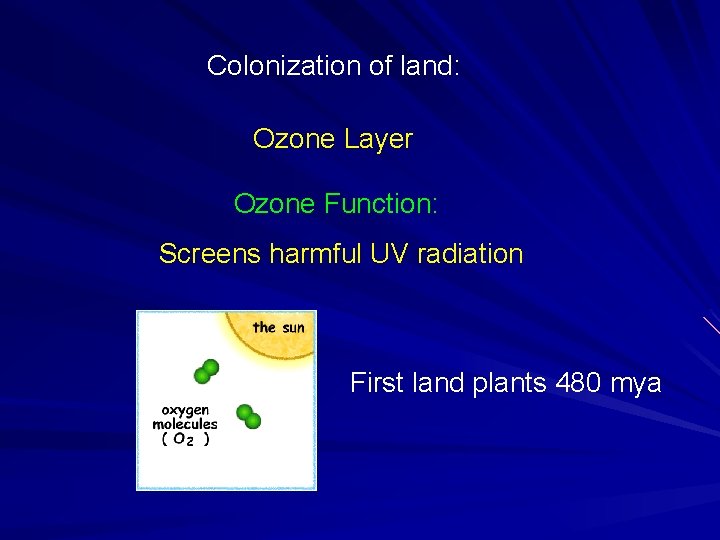 Colonization of land:

Ozone Layer

Ozone Function:

Screens harmful UV radiation

the sun

oxygen molecules ( $O_2$ )

First land plants 480 mya